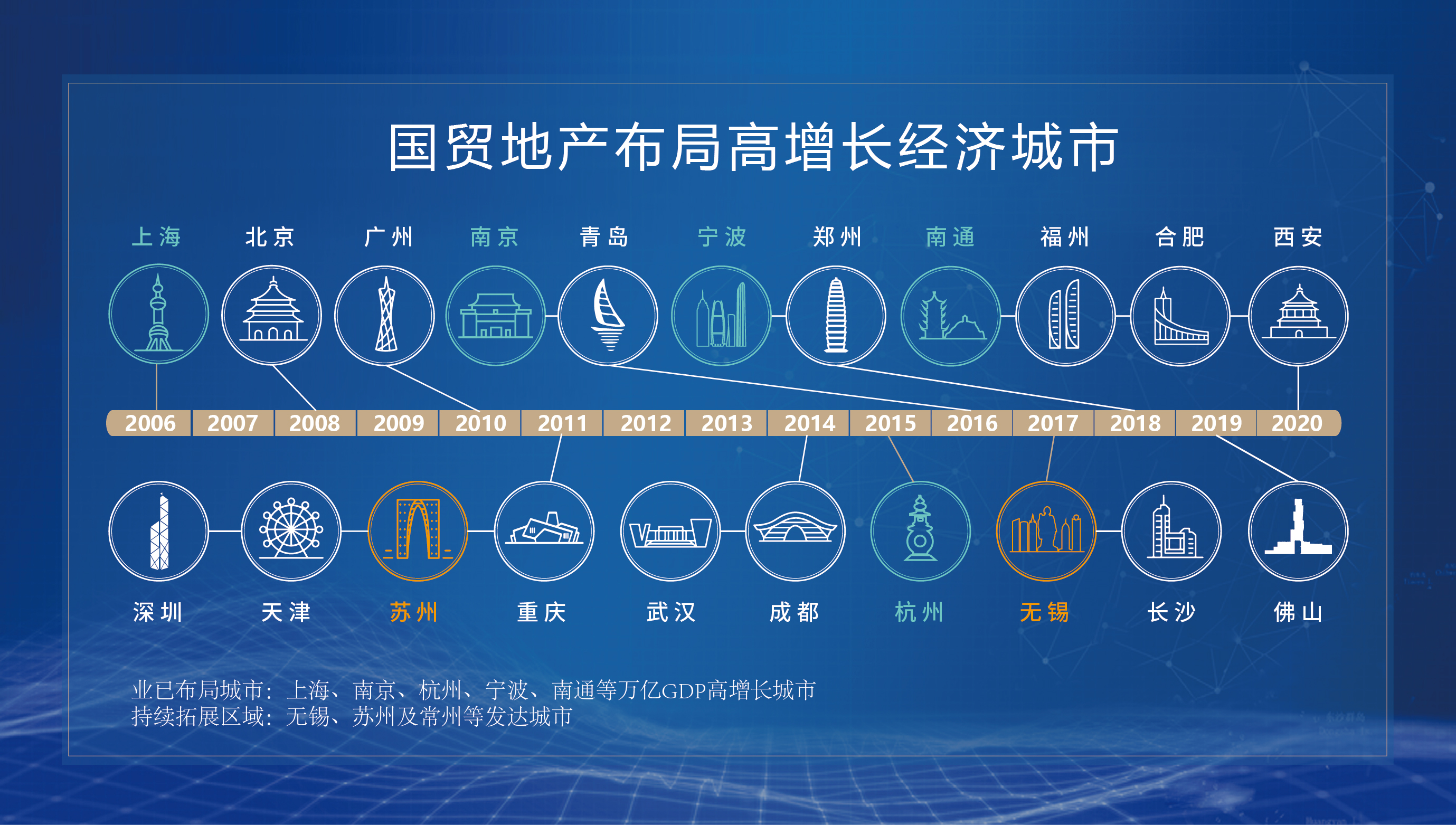 国贸地产布局高增长经济城市

上海 北京 广州 南京 青岛 宁波 郑州 南通 福州 合肥 西安

2006 2007 2008 2009 2010 2011 2012 2013 2014 2015 2016 2017 2018 2019 2020

深圳 天津 苏州 重庆 武汉 成都 杭州 无锡 长沙 佛山

业已布局城市：上海、南京、杭州、宁波、南通等万亿GDP高增长城市
持续拓展区域：无锡、苏州及常州等发达城市